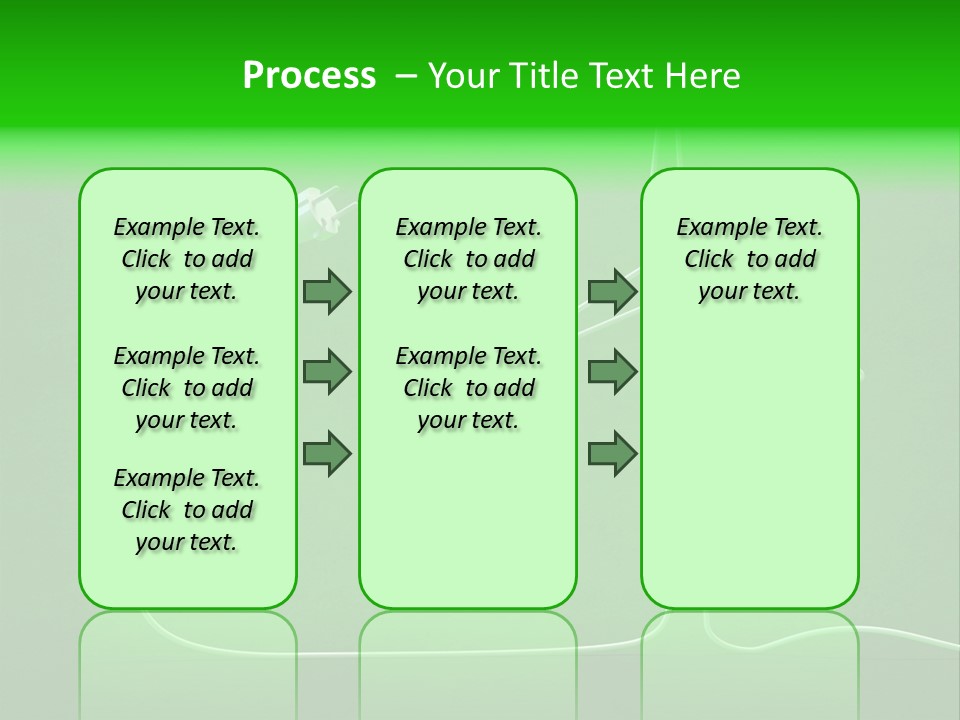 Process – Your Title Text Here

Example Text. Click to add your text.

Example Text. Click to add your text.

Example Text. Click to add your text.

Example Text. Click to add your text.

Example Text. Click to add your text.

Example Text. Click to add your text.